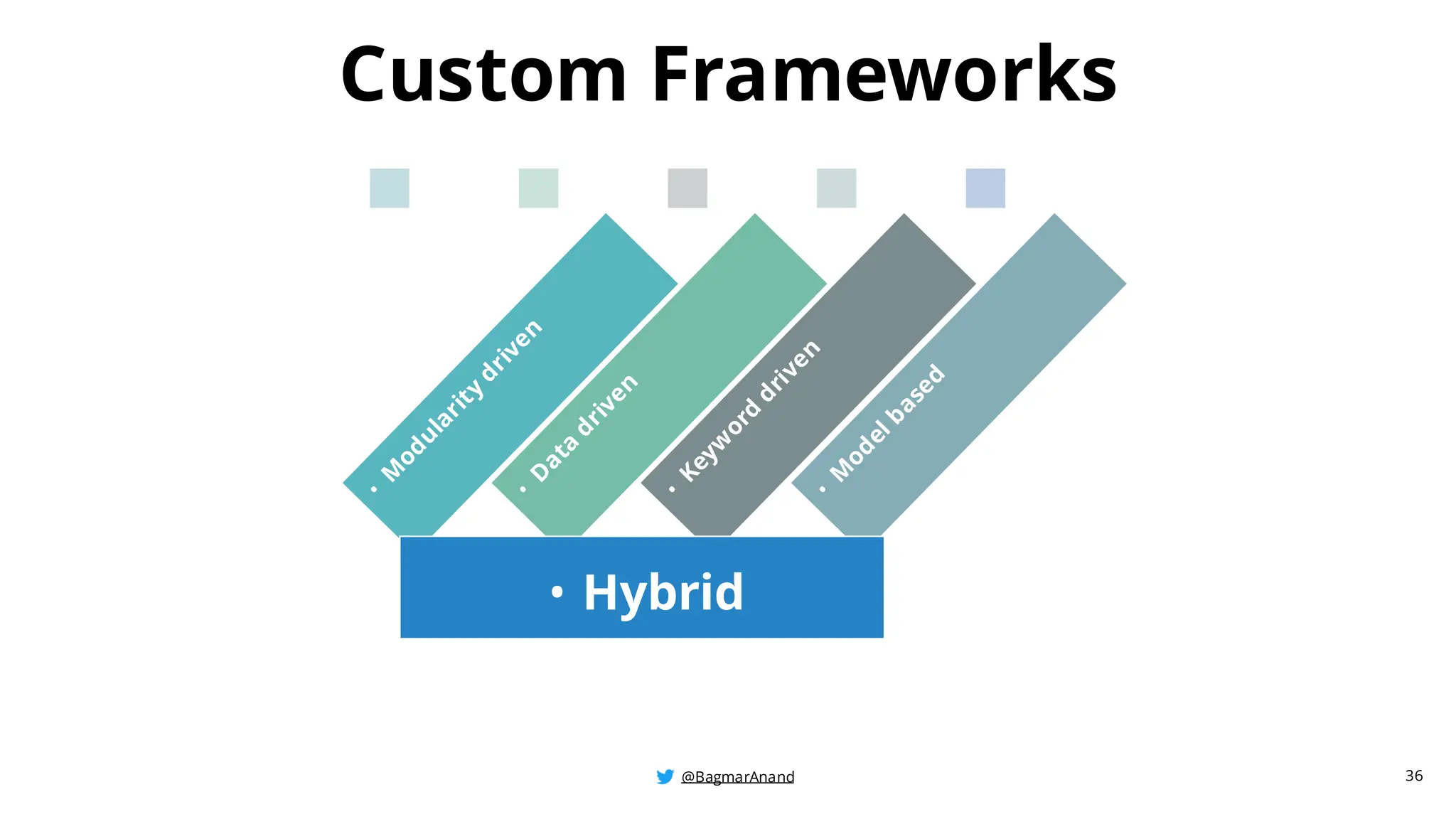 Custom Frameworks

• Modularity driven

• Data driven

• Keyword driven

• Model based

• Hybrid

@BagmarAnand

36